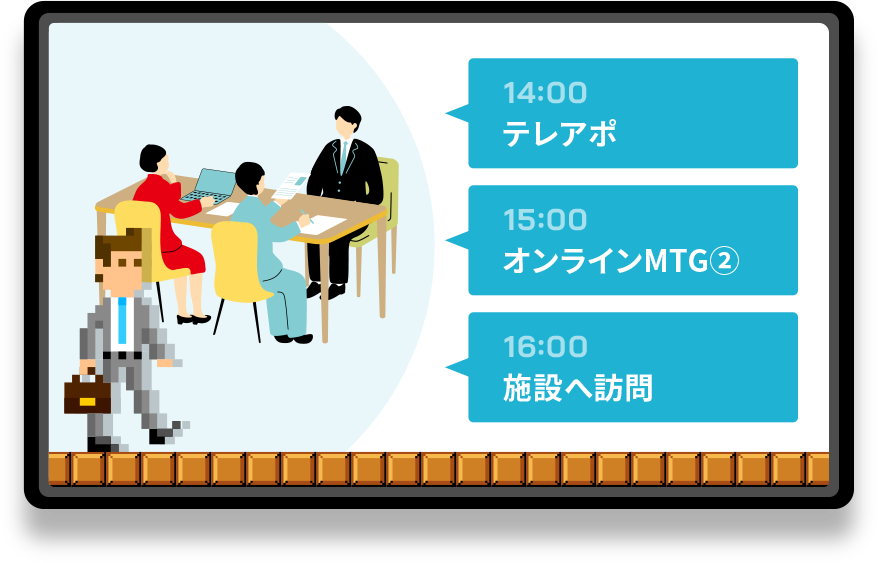 14:00
テレアポ

15:00
オンラインMTG②

16:00
施設へ訪問